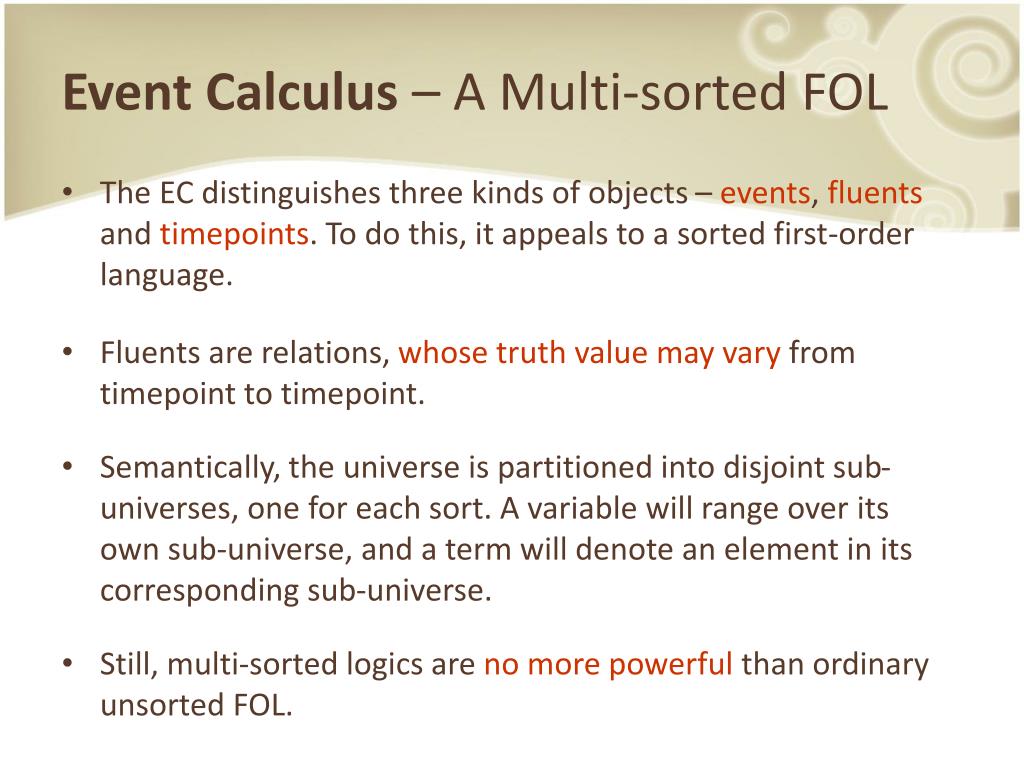 Event Calculus – A Multi-sorted FOL

• The EC distinguishes three kinds of objects – events, fluents and timepoints. To do this, it appeals to a sorted first-order language.

• Fluents are relations, whose truth value may vary from timepoint to timepoint.

• Semantically, the universe is partitioned into disjoint sub-universes, one for each sort. A variable will range over its own sub-universe, and a term will denote an element in its corresponding sub-universe.

• Still, multi-sorted logics are no more powerful than ordinary unsorted FOL.